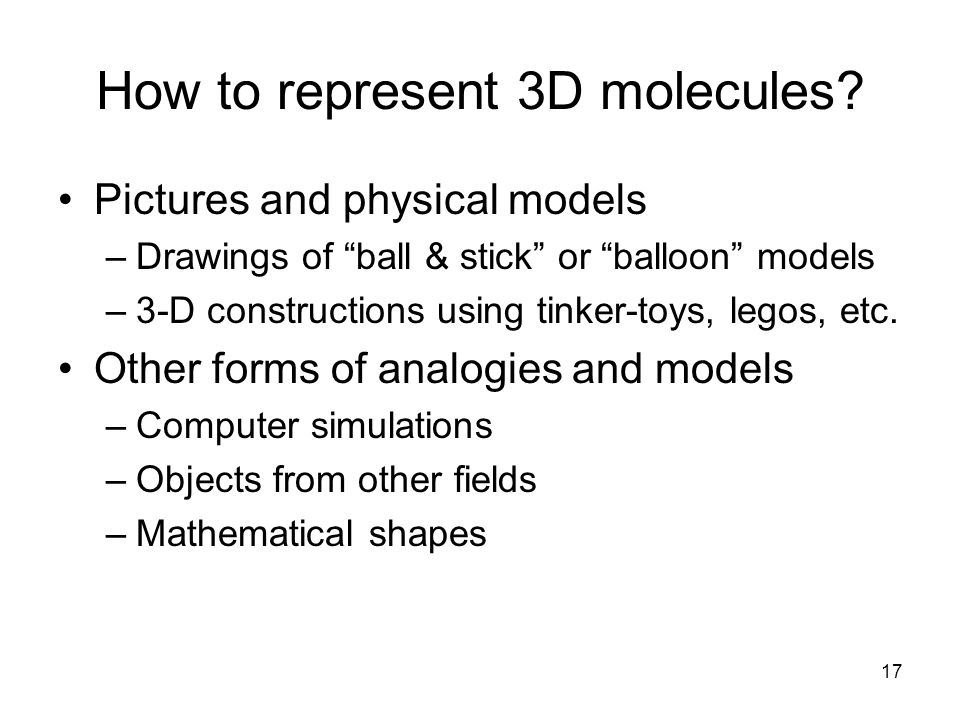 How to represent 3D molecules?

• Pictures and physical models
– Drawings of “ball & stick” or “balloon” models
– 3-D constructions using tinker-toys, legos, etc.

• Other forms of analogies and models
– Computer simulations
– Objects from other fields
– Mathematical shapes

17